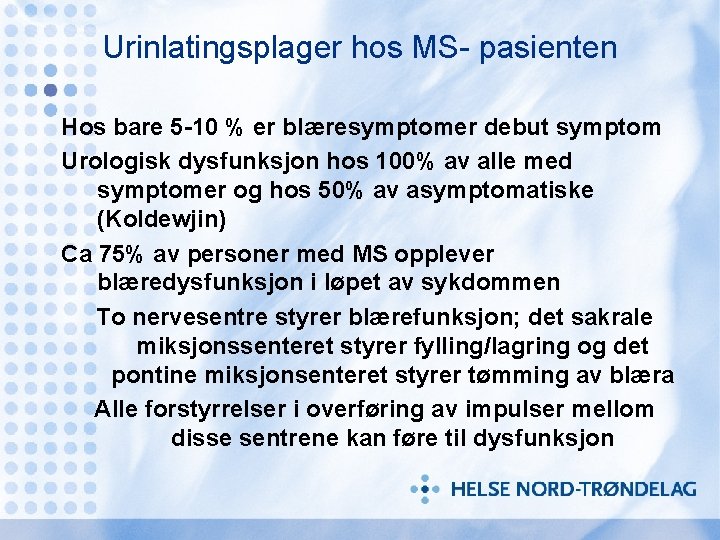 Urinlatingsplager hos MS- pasienten

Hos bare 5-10 % er blæresymptomer debut symptom

Urologisk dysfunksjon hos 100% av alle med symptomer og hos 50% av asymptomatiske (Koldewjin)

Ca 75% av personer med MS opplever blæredysfunksjon i løpet av sykdommen

To nervesentre styrer blærefunksjon; det sakrale miksjonssenteret styrer fylling/lagring og det pontine miksjonsenteret styrer tømming av blæra

Alle forstyrrelser i overføring av impulser mellom disse sentrene kan føre til dysfunksjon

HELSE NORD-TRØNDELAG